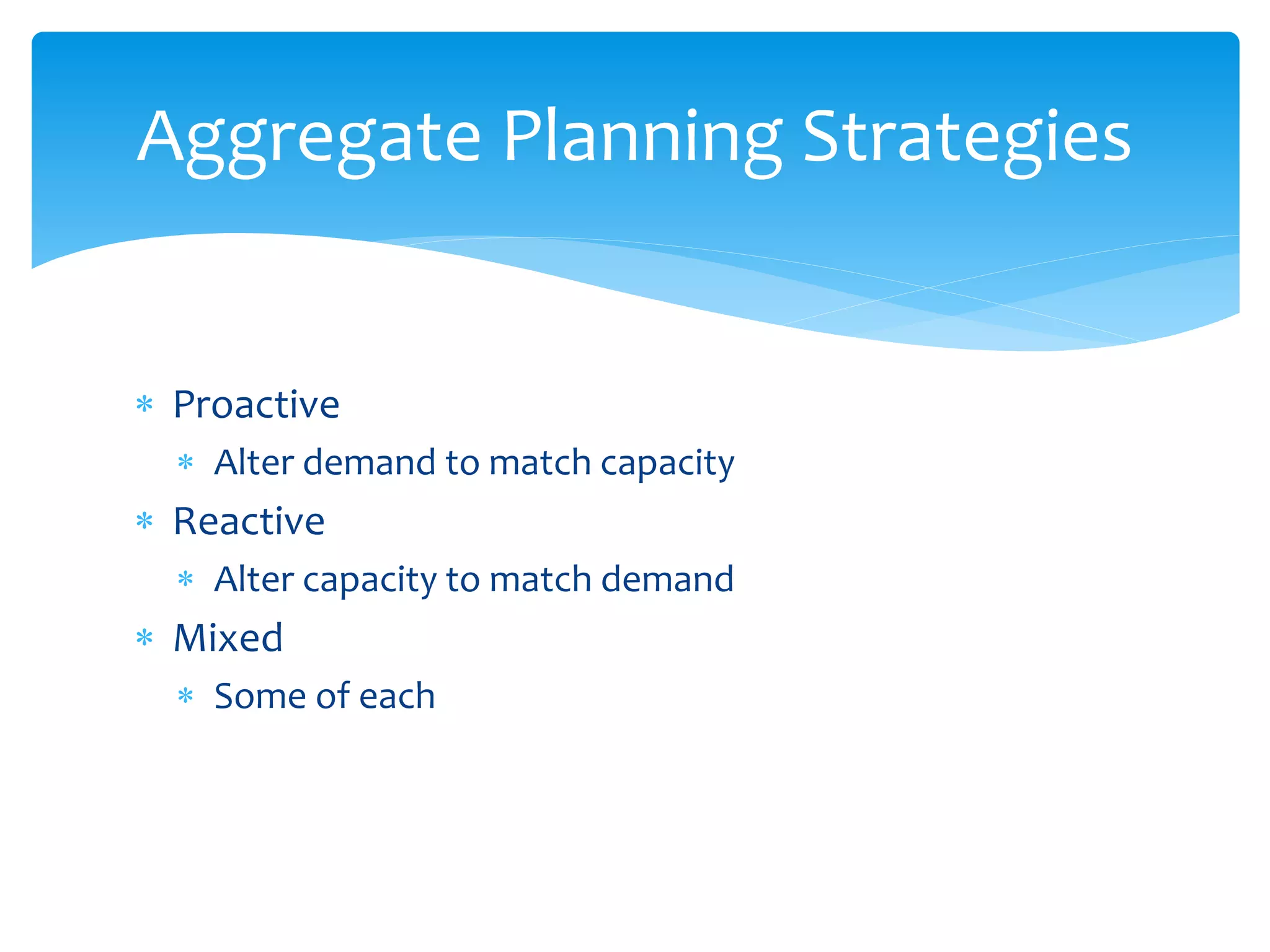 Aggregate Planning Strategies

* Proactive
  * Alter demand to match capacity
* Reactive
  * Alter capacity to match demand
* Mixed
  * Some of each